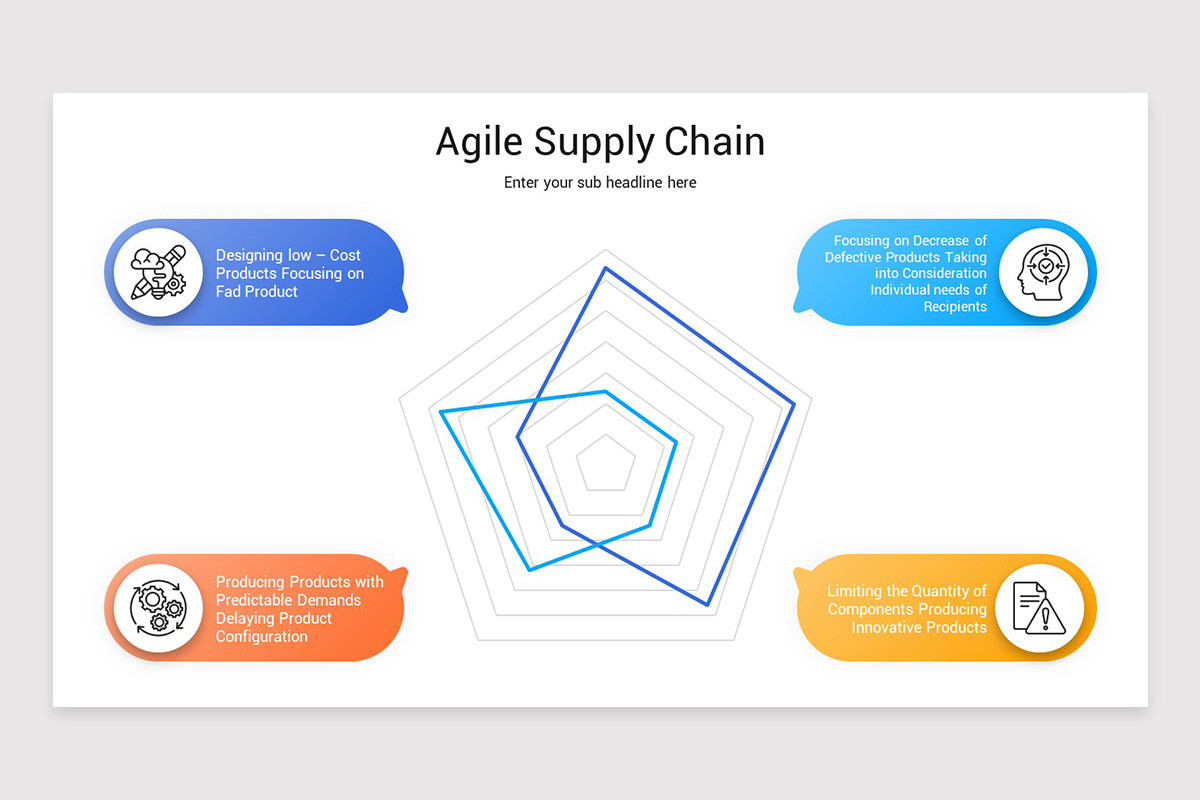 Agile Supply Chain

Enter your sub headline here

Designing low – Cost Products Focusing on Fad Product

Focusing on Decrease of Defective Products Taking into Consideration Individual needs of Recipients

Producing Products with Predictable Demands Delaying Product Configuration

Limiting the Quantity of Components Producing Innovative Products